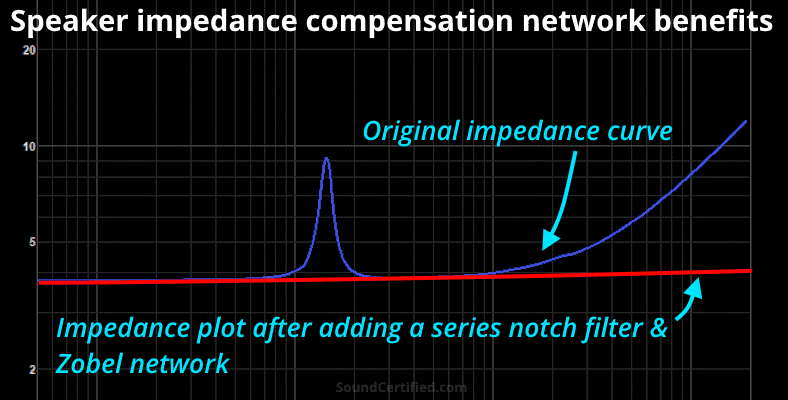 Speaker impedance compensation network benefits

20

10

5

2

Original impedance curve

Impedance plot after adding a series notch filter & Zobel network

SoundCertified.com